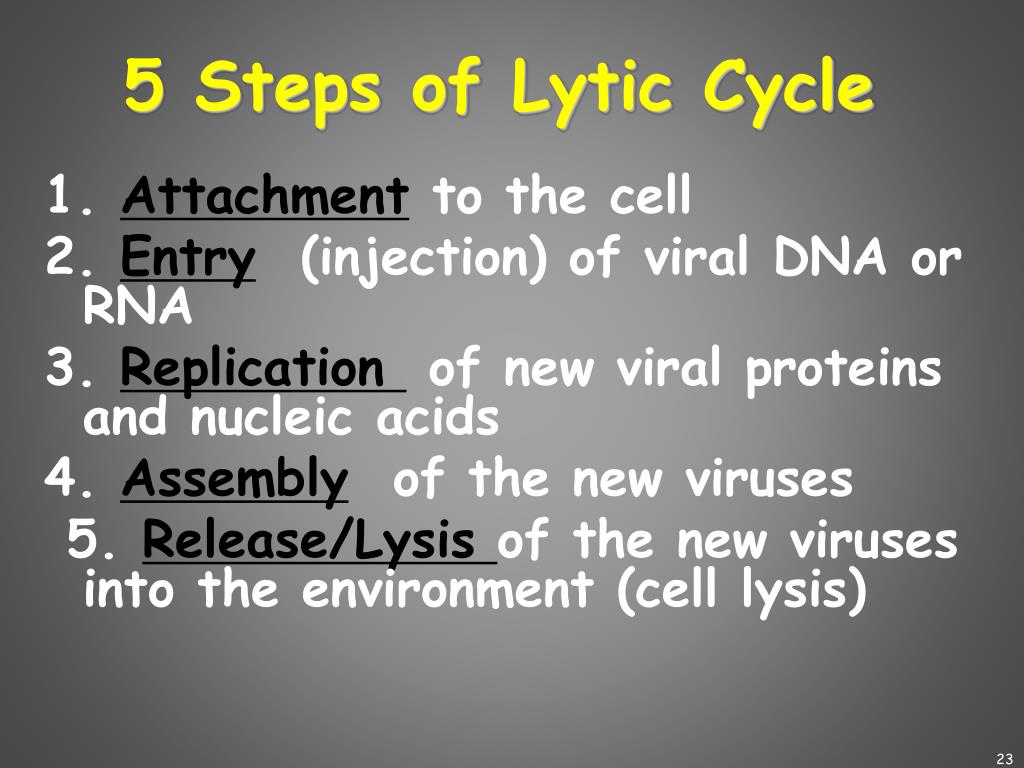 5 Steps of Lytic Cycle

1. Attachment to the cell
2. Entry (injection) of viral DNA or RNA
3. Replication of new viral proteins and nucleic acids
4. Assembly of the new viruses
5. Release/Lysis of the new viruses into the environment (cell lysis)

23